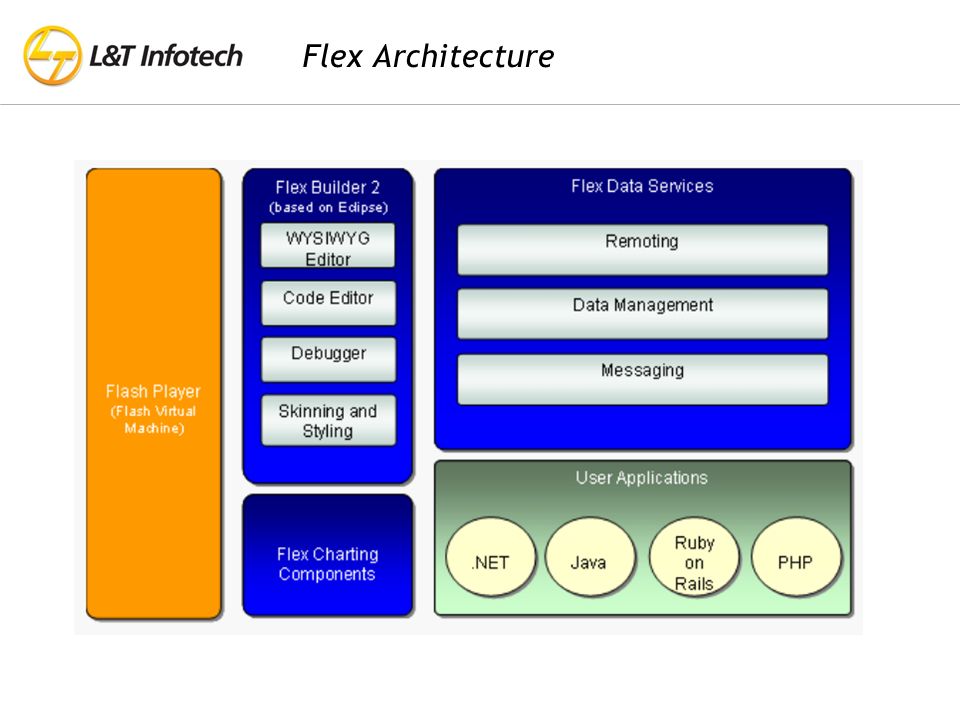 L&T Infotech

Flex Architecture

Flash Player
(Flash Virtual Machine)

Flex Builder 2
(based on Eclipse)

WYSIWYG Editor

Code Editor

Debugger

Skinning and Styling

Flex Charting Components

Flex Data Services

Remoting

Data Management

Messaging

User Applications

.NET

Java

Ruby on Rails

PHP